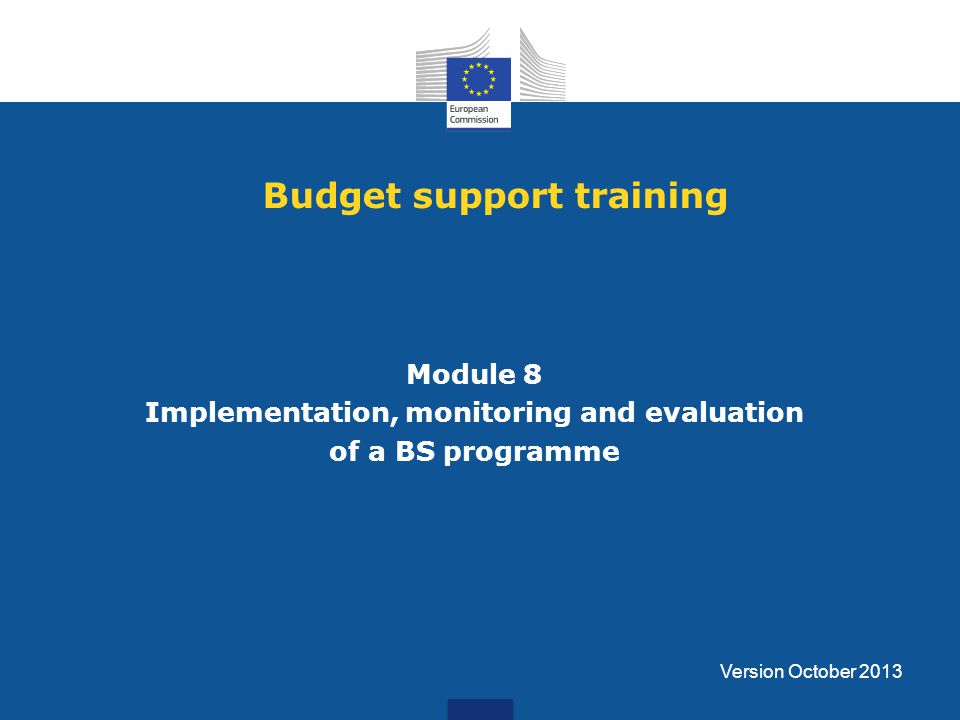 European Commission

Budget support training

Module 8
Implementation, monitoring and evaluation of a BS programme

Version October 2013